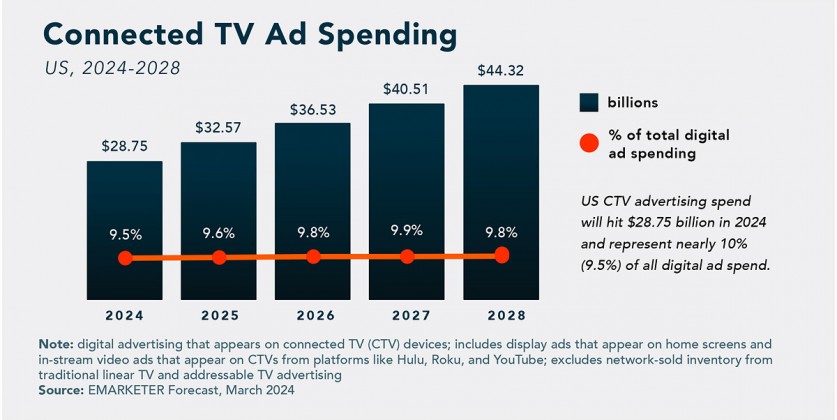 Connected TV Ad Spending
US, 2024-2028

$28.75
$32.57
$36.53
$40.51
$44.32

9.5%
9.6%
9.8%
9.9%
9.8%

2024
2025
2026
2027
2028

billions

% of total digital ad spending

US CTV advertising spend will hit $28.75 billion in 2024 and represent nearly 10% (9.5%) of all digital ad spend.

Note: digital advertising that appears on connected TV (CTV) devices; includes display ads that appear on home screens and in-stream video ads that appear on CTVs from platforms like Hulu, Roku, and YouTube; excludes network-sold inventory from traditional linear TV and addressable TV advertising
Source: EMARKETER Forecast, March 2024